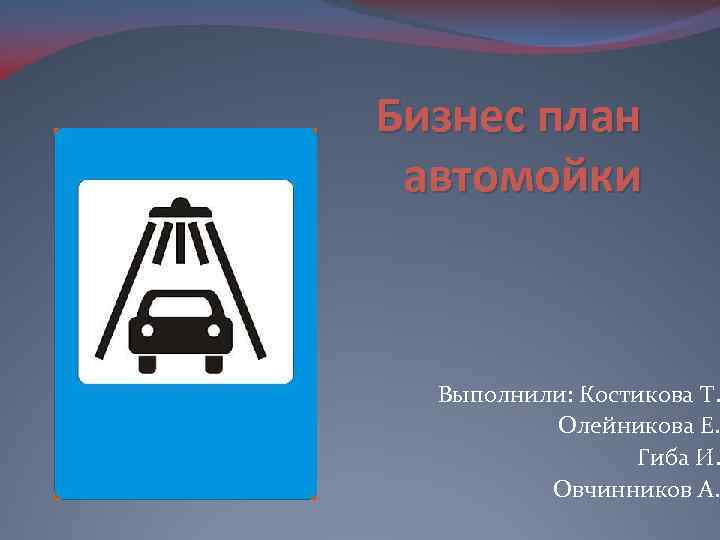 Бизнес план автомойки

Выполнили: Костикова Т.
Олейникова Е.
Гиба И.
Овчинников А.